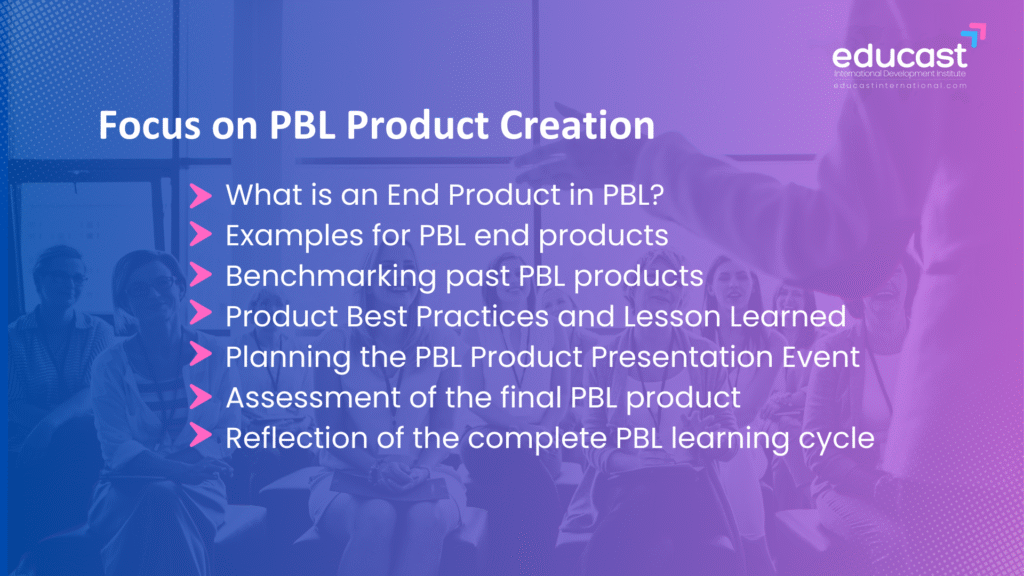 educast
International Development Institute
educastinternational.com

Focus on PBL Product Creation

What is an End Product in PBL?
Examples for PBL end products
Benchmarking past PBL products
Product Best Practices and Lesson Learned
Planning the PBL Product Presentation Event
Assessment of the final PBL product
Reflection of the complete PBL learning cycle